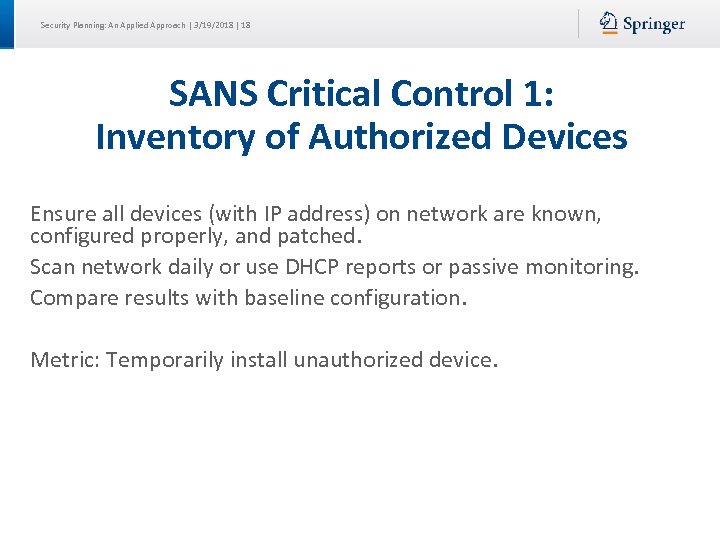 Security Planning: An Applied Approach | 3/19/2018 | 18

Springer

SANS Critical Control 1:
Inventory of Authorized Devices

Ensure all devices (with IP address) on network are known, configured properly, and patched.

Scan network daily or use DHCP reports or passive monitoring.

Compare results with baseline configuration.

Metric: Temporarily install unauthorized device.